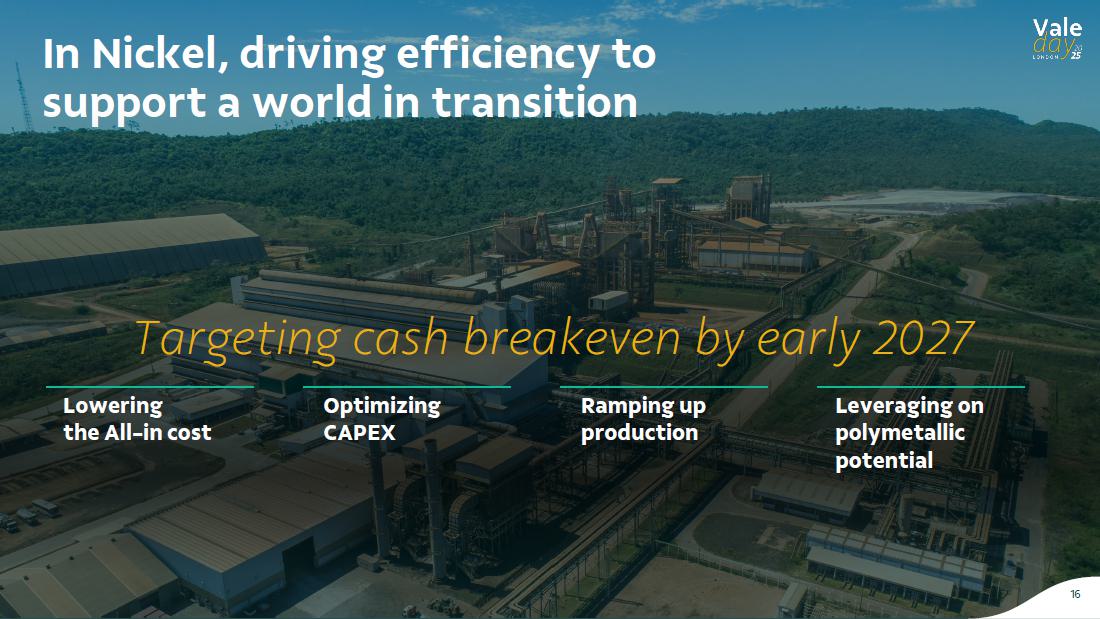 In Nickel, driving efficiency to support a world in transition

Vale day LONDON 2025

Targeting cash breakeven by early 2027

Lowering the All-in cost

Optimizing CAPEX

Ramping up production

Leveraging on polymetallic potential

16